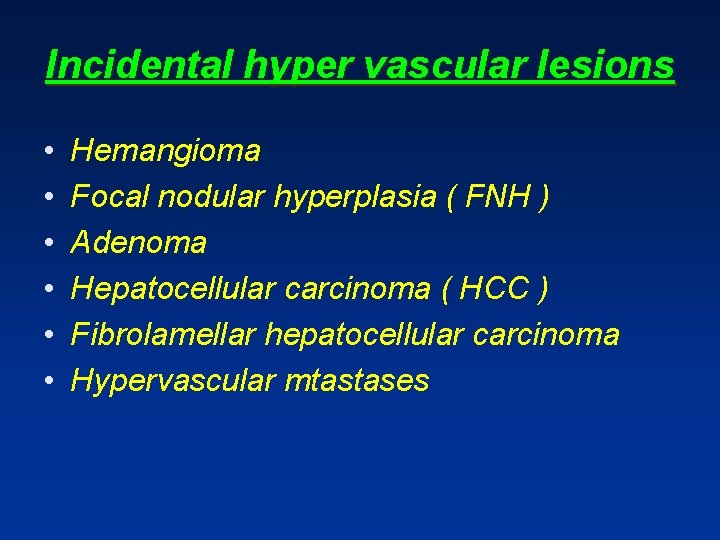 Incidental hyper vascular lesions

• Hemangioma
• Focal nodular hyperplasia ( FNH )
• Adenoma
• Hepatocellular carcinoma ( HCC )
• Fibrolamellar hepatocellular carcinoma
• Hypervascular mtastases